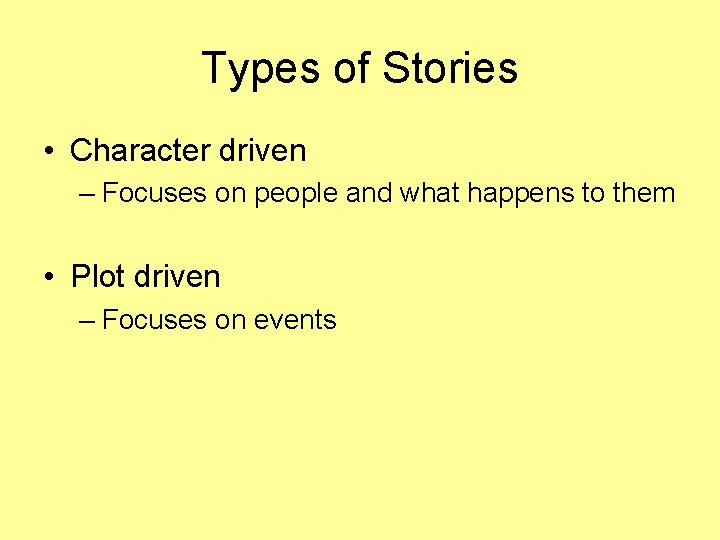 Types of Stories

• Character driven
– Focuses on people and what happens to them

• Plot driven
– Focuses on events